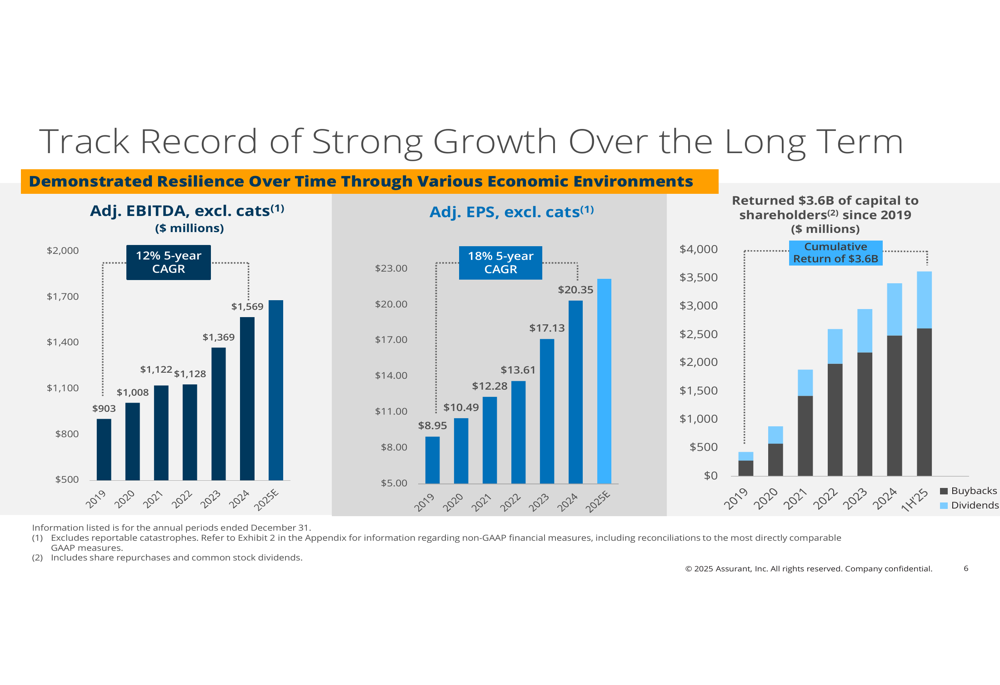 Track Record of Strong Growth Over the Long Term

Demonstrated Resilience Over Time Through Various Economic Environments

Adj. EBITDA, excl. cats$^{(1)}$
($ millions)

12% 5-year CAGR

$2,000
$1,700
$1,400
$1,100
$800
$500

$903
$1,008
$1,122
$1,128
$1,369
$1,569

2019
2020
2021
2022
2023
2024
2025E

Adj. EPS, excl. cats$^{(1)}$

18% 5-year CAGR

$23.00
$20.00
$17.00
$14.00
$11.00
$8.00
$5.00

$8.95
$10.49
$12.28
$13.61
$17.13
$20.35

2019
2020
2021
2022
2023
2024
2025E

Returned $3.6B of capital to shareholders$^{(2)}$ since 2019
($ millions)

Cumulative Return of $3.6B

$4,000
$3,500
$3,000
$2,500
$2,000
$1,500
$1,000
$500
$0

2019
2020
2021
2022
2023
2024
1H'25

Buybacks
Dividends

Information listed is for the annual periods ended December 31.
(1) Excludes reportable catastrophes. Refer to Exhibit 2 in the Appendix for information regarding non-GAAP financial measures, including reconciliations to the most directly comparable GAAP measures.
(2) Includes share repurchases and common stock dividends.

© 2025 Assurant, Inc. All rights reserved. Company confidential. 6